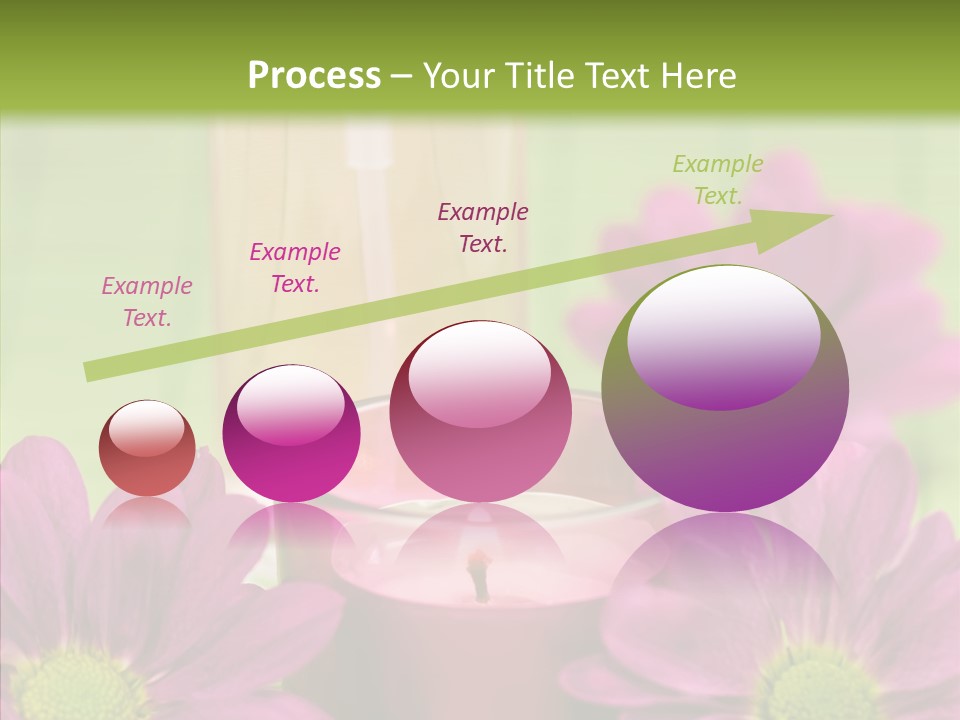 Process – Your Title Text Here

Example Text.

Example Text.

Example Text.

Example Text.